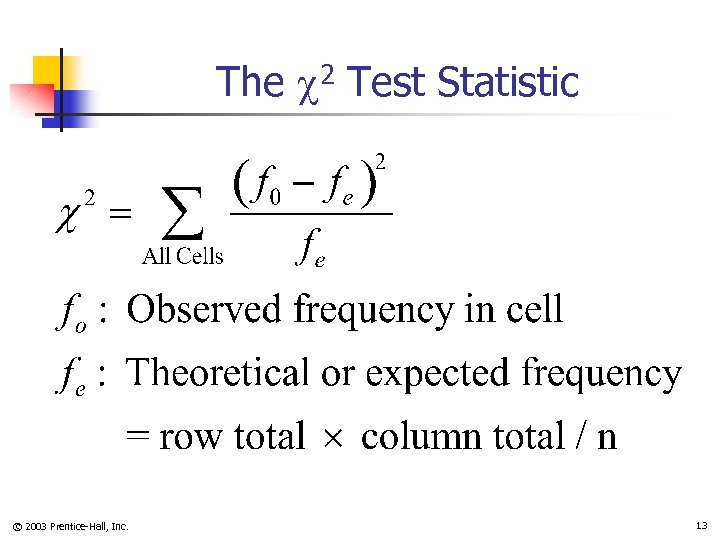 The $\chi^2$ Test Statistic

$\chi^2 = \sum_{\text{All Cells}} \frac{(f_0 - f_e)^2}{f_e}$

$f_o$ : Observed frequency in cell

$f_e$ : Theoretical or expected frequency

= row total $\times$ column total / n

© 2003 Prentice-Hall, Inc.

13